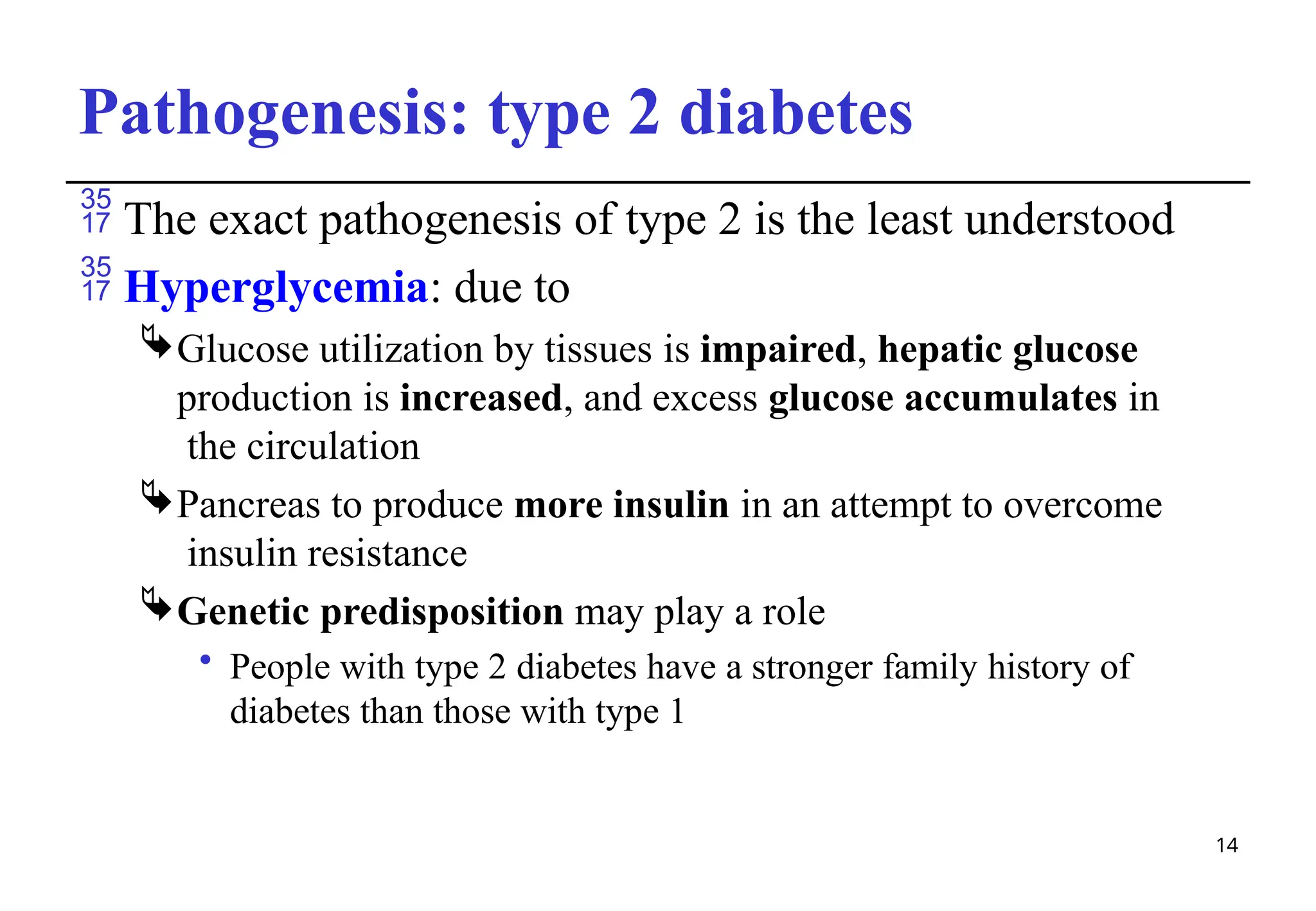 Pathogenesis: type 2 diabetes

35 17 The exact pathogenesis of type 2 is the least understood

35 17 Hyperglycemia: due to

Glucose utilization by tissues is impaired, hepatic glucose production is increased, and excess glucose accumulates in the circulation

Pancreas to produce more insulin in an attempt to overcome insulin resistance

Genetic predisposition may play a role

• People with type 2 diabetes have a stronger family history of diabetes than those with type 1

14